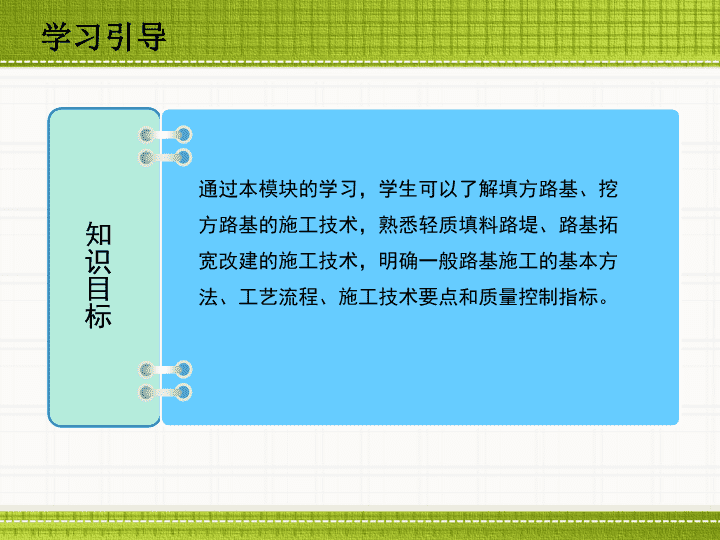 学习引导

知识目标

通过本模块的学习，学生可以了解填方路基、挖方路基的施工技术，熟悉轻质填料路堤、路基拓宽改建的施工技术，明确一般路基施工的基本方法、工艺流程、施工技术要点和质量控制指标。